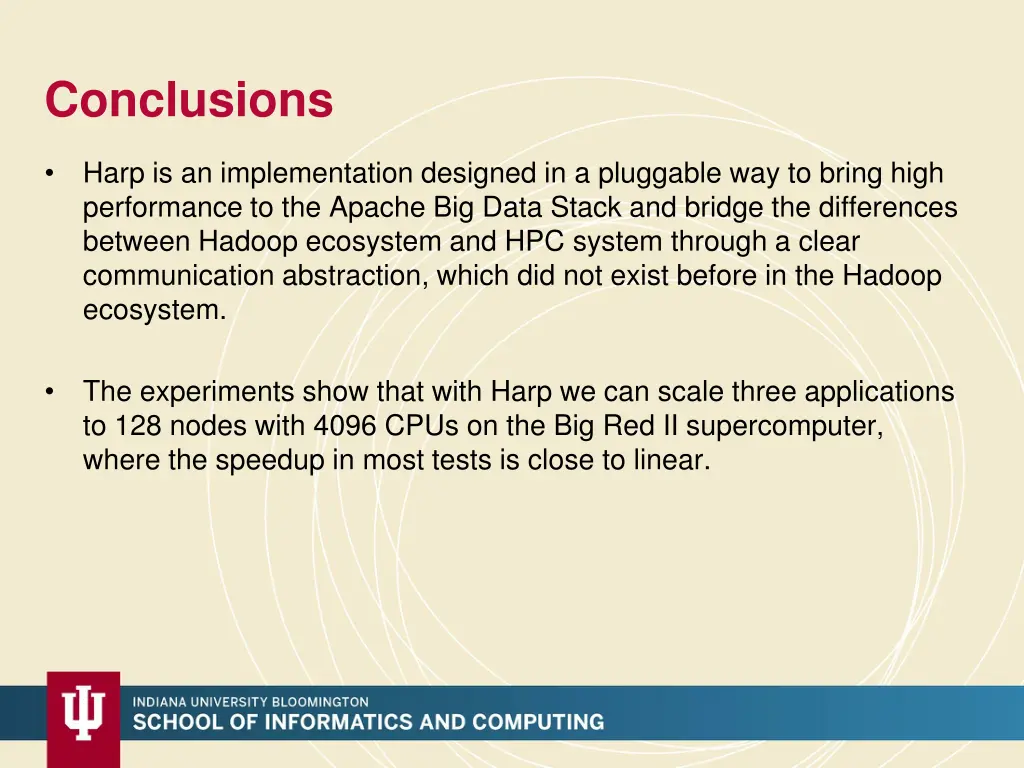 Conclusions

• Harp is an implementation designed in a pluggable way to bring high performance to the Apache Big Data Stack and bridge the differences between Hadoop ecosystem and HPC system through a clear communication abstraction, which did not exist before in the Hadoop ecosystem.

• The experiments show that with Harp we can scale three applications to 128 nodes with 4096 CPUs on the Big Red II supercomputer, where the speedup in most tests is close to linear.

INDIANA UNIVERSITY BLOOMINGTON
SCHOOL OF INFORMATICS AND COMPUTING